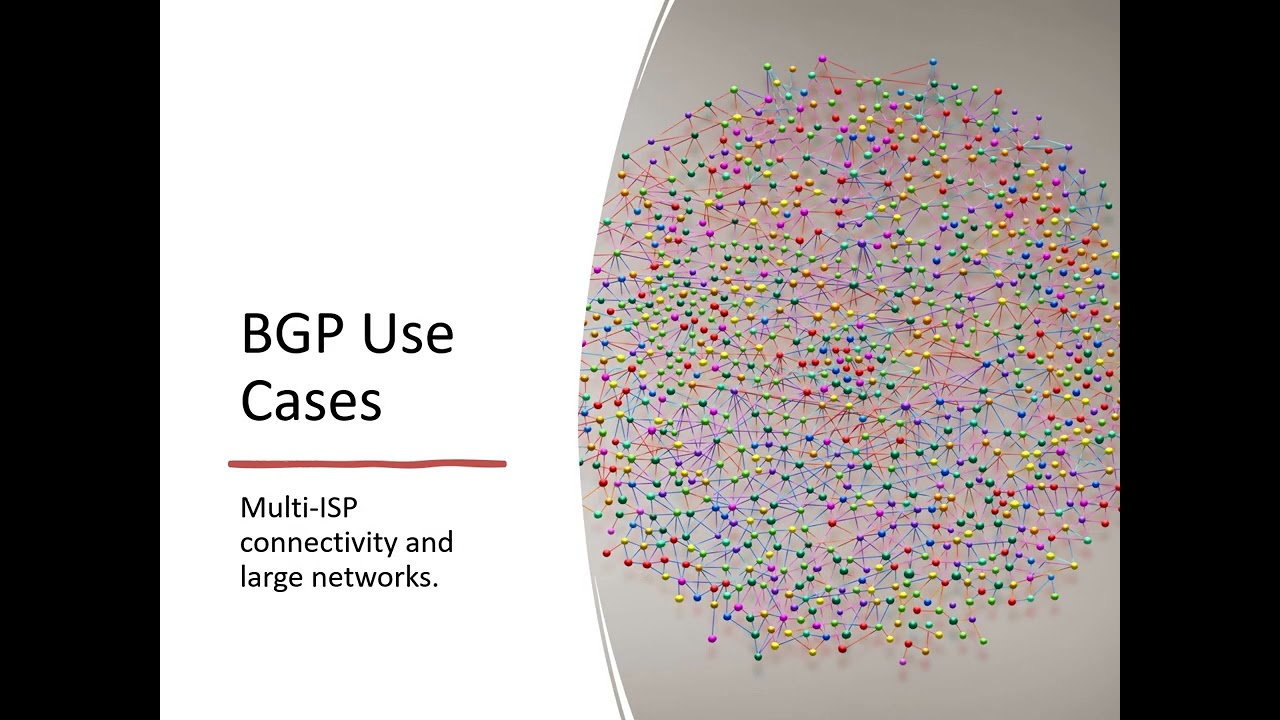 BGP Use Cases

Multi-ISP connectivity and large networks.